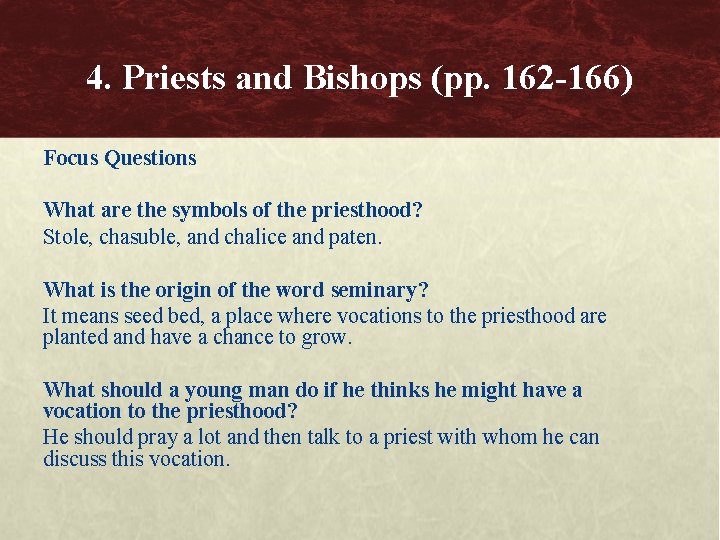 4. Priests and Bishops (pp. 162-166)

Focus Questions

What are the symbols of the priesthood?
Stole, chasuble, and chalice and paten.

What is the origin of the word seminary?
It means seed bed, a place where vocations to the priesthood are planted and have a chance to grow.

What should a young man do if he thinks he might have a vocation to the priesthood?
He should pray a lot and then talk to a priest with whom he can discuss this vocation.